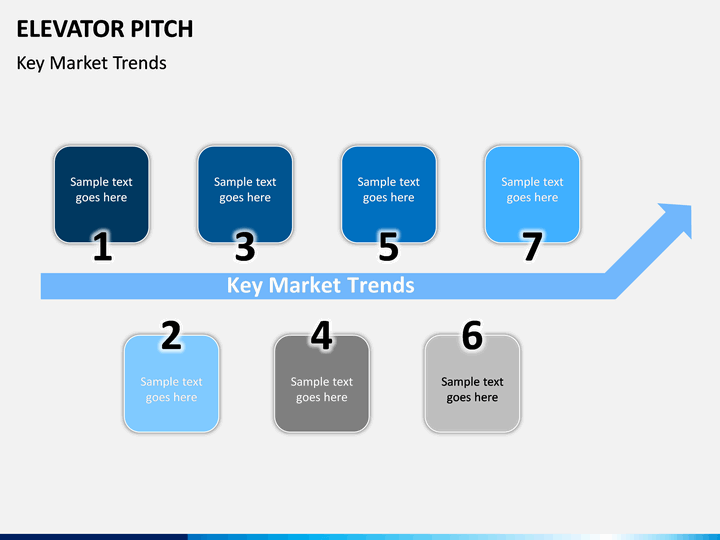 ELEVATOR PITCH

Key Market Trends

Sample text goes here
1

Sample text goes here
3

Sample text goes here
5

Sample text goes here
7

Key Market Trends

2
Sample text goes here

4
Sample text goes here

6
Sample text goes here